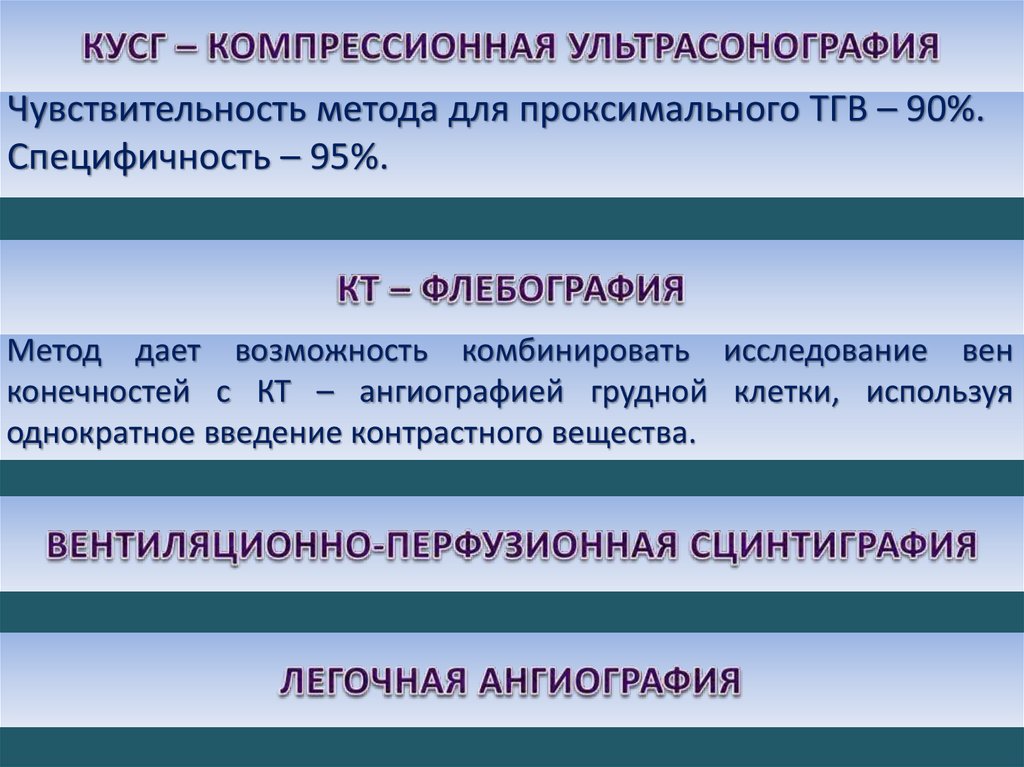 КУСГ – КОМПРЕССИОННАЯ УЛЬТРАСОНОГРАФИЯ

Чувствительность метода для проксимального ТГВ – 90%. Специфичность – 95%.

КТ – ФЛЕБОГРАФИЯ

Метод дает возможность комбинировать исследование вен конечностей с КТ – ангиографией грудной клетки, используя однократное введение контрастного вещества.

ВЕНТИЛЯЦИОННО-ПЕРФУЗИОННАЯ СЦИНТИГРАФИЯ

ЛЕГОЧНАЯ АНГИОГРАФИЯ